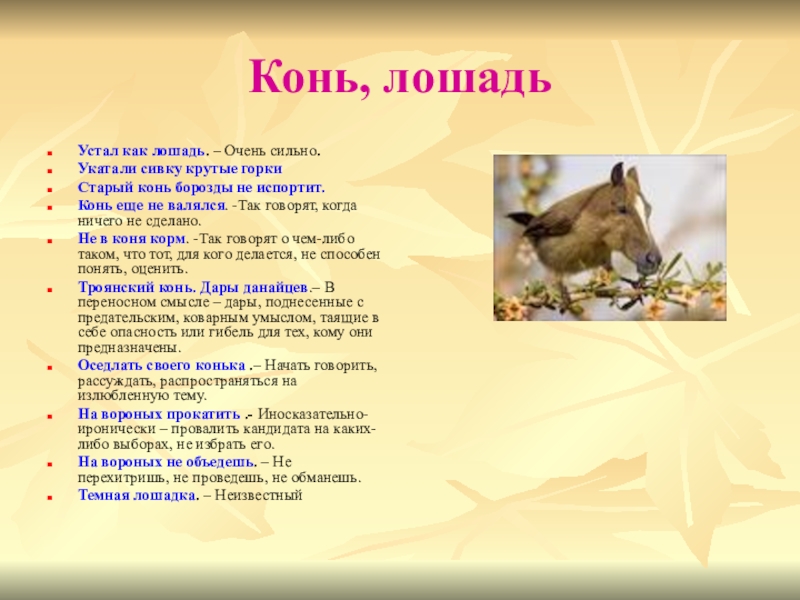 Конь, лошадь

Устал как лошадь. – Очень сильно.

Укатали сивку крутые горки

Старый конь борозды не испортит.

Конь еще не валялся. -Так говорят, когда ничего не сделано.

Не в коня корм. -Так говорят о чем-либо таком, что тот, для кого делается, не способен понять, оценить.

Троянский конь. Дары данайцев.– В переносном смысле – дары, поднесенные с предательским, коварным умыслом, таящие в себе опасность или гибель для тех, кому они предназначены.

Оседлать своего конька .– Начать говорить, рассуждать, распространяться на излюбленную тему.

На вороных прокатить .- Иносказательно-иронически – провалить кандидата на каких-либо выборах, не избрать его.

На вороных не объедешь. – Не перехитришь, не проведешь, не обманешь.

Темная лошадка. – Неизвестный